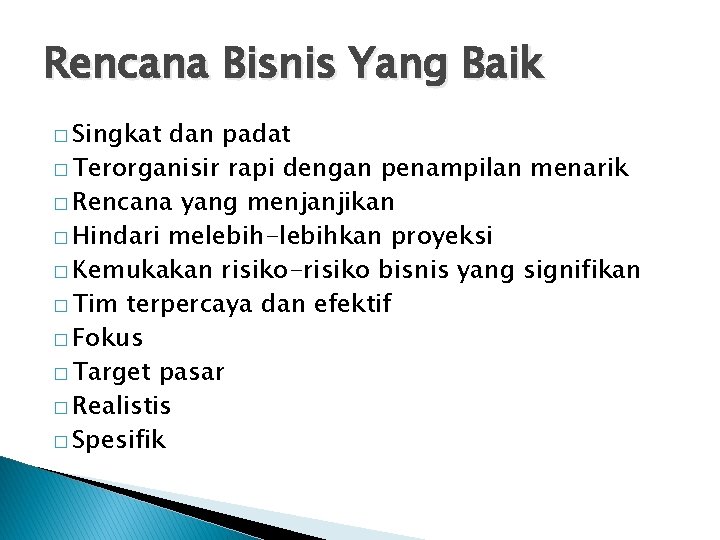 Rencana Bisnis Yang Baik

□ Singkat dan padat
□ Terorganisir rapi dengan penampilan menarik
□ Rencana yang menjanjikan
□ Hindari melebih-lebihkan proyeksi
□ Kemukakan risiko-risiko bisnis yang signifikan
□ Tim terpercaya dan efektif
□ Fokus
□ Target pasar
□ Realistis
□ Spesifik